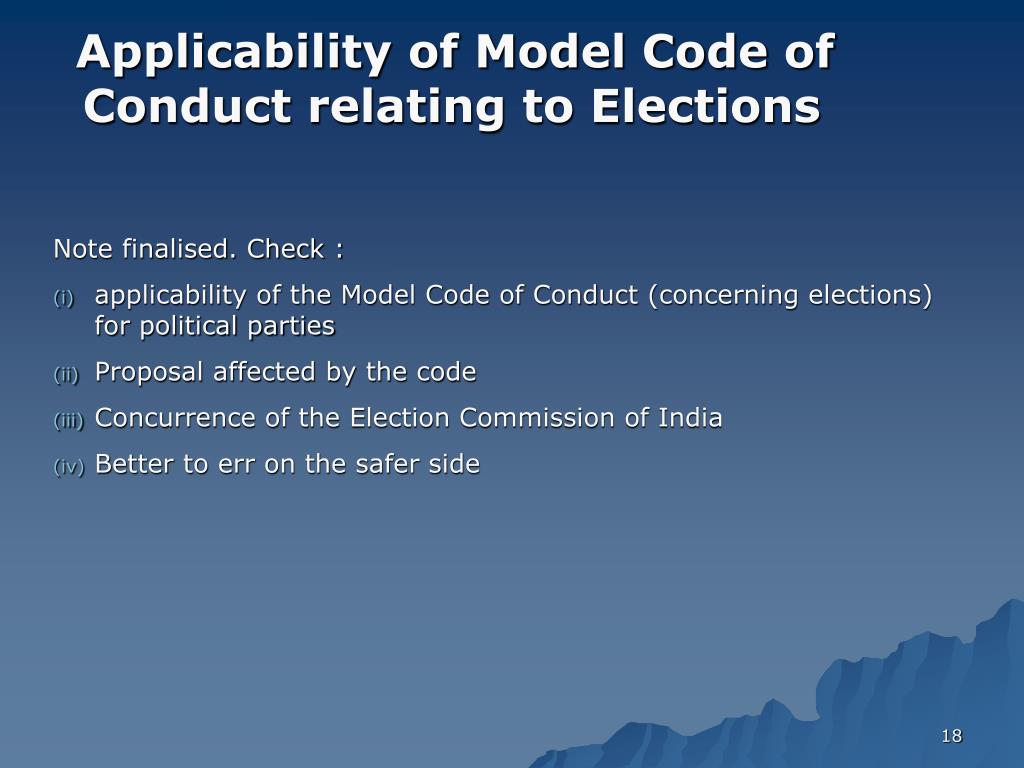 Applicability of Model Code of Conduct relating to Elections

Note finalised. Check :

(i) applicability of the Model Code of Conduct (concerning elections) for political parties

(ii) Proposal affected by the code

(iii) Concurrence of the Election Commission of India

(iv) Better to err on the safer side

18